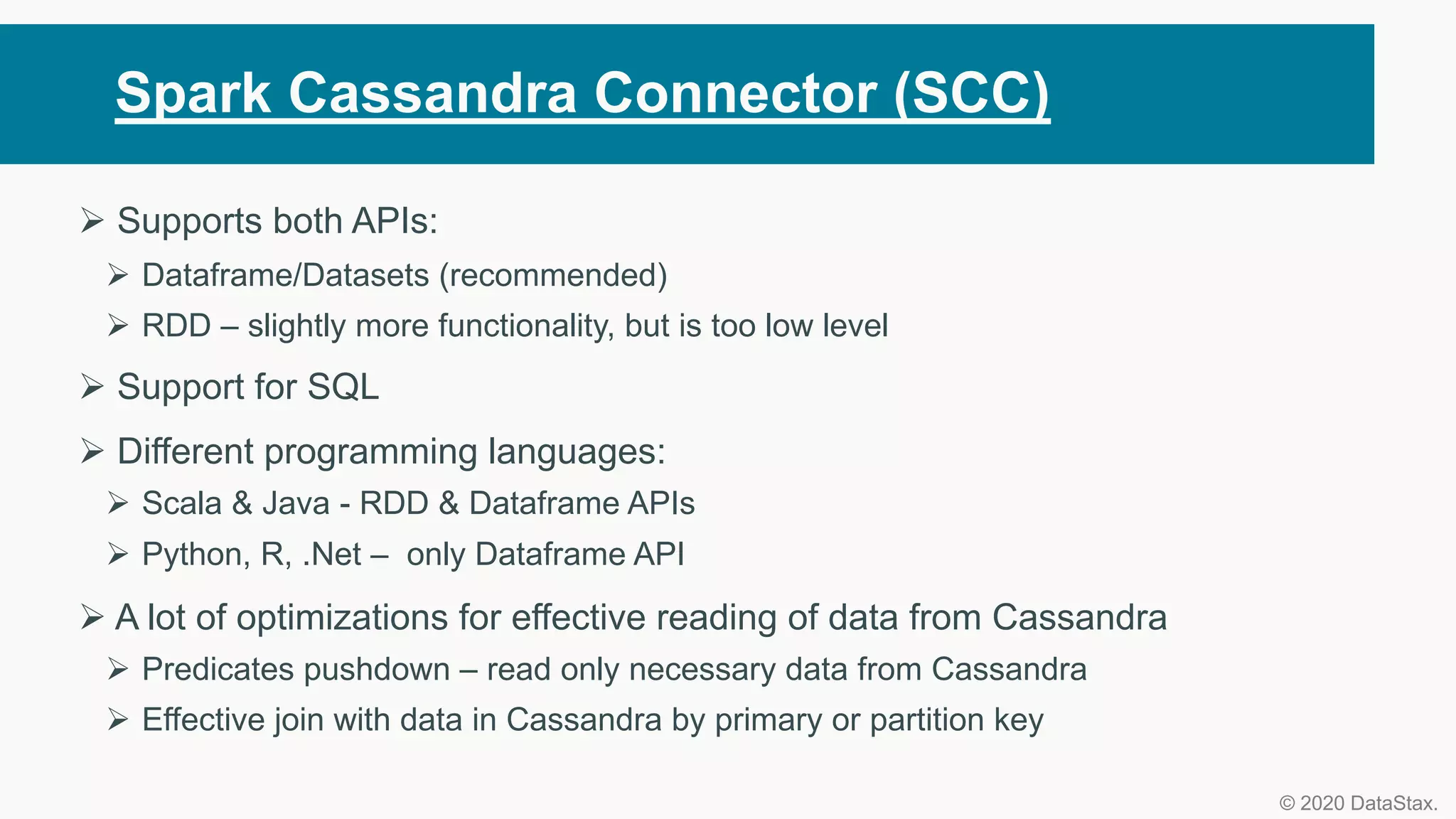 Spark Cassandra Connector (SCC)

➢ Supports both APIs:
➢ Dataframe/Datasets (recommended)
➢ RDD – slightly more functionality, but is too low level

➢ Support for SQL

➢ Different programming languages:
➢ Scala & Java - RDD & Dataframe APIs
➢ Python, R, .Net – only Dataframe API

➢ A lot of optimizations for effective reading of data from Cassandra
➢ Predicates pushdown – read only necessary data from Cassandra
➢ Effective join with data in Cassandra by primary or partition key

© 2020 DataStax.